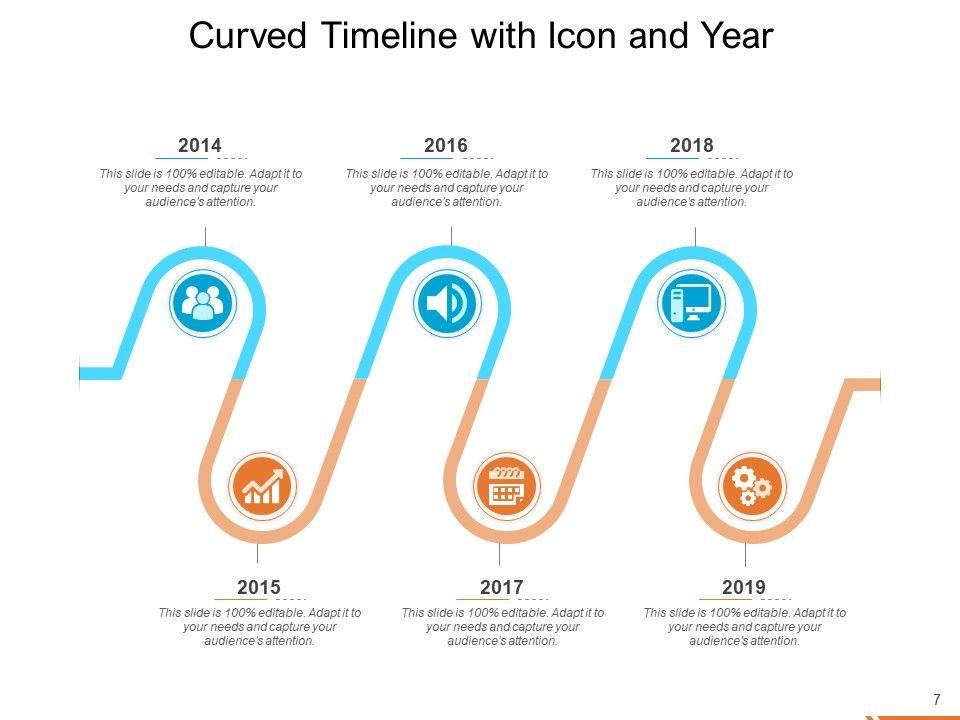 Curved Timeline with Icon and Year

2014
This slide is 100% editable. Adapt it to your needs and capture your audience's attention.

2016
This slide is 100% editable. Adapt it to your needs and capture your audience's attention.

2018
This slide is 100% editable. Adapt it to your needs and capture your audience's attention.

2015
This slide is 100% editable. Adapt it to your needs and capture your audience's attention.

2017
This slide is 100% editable. Adapt it to your needs and capture your audience's attention.

2019
This slide is 100% editable. Adapt it to your needs and capture your audience's attention.

7